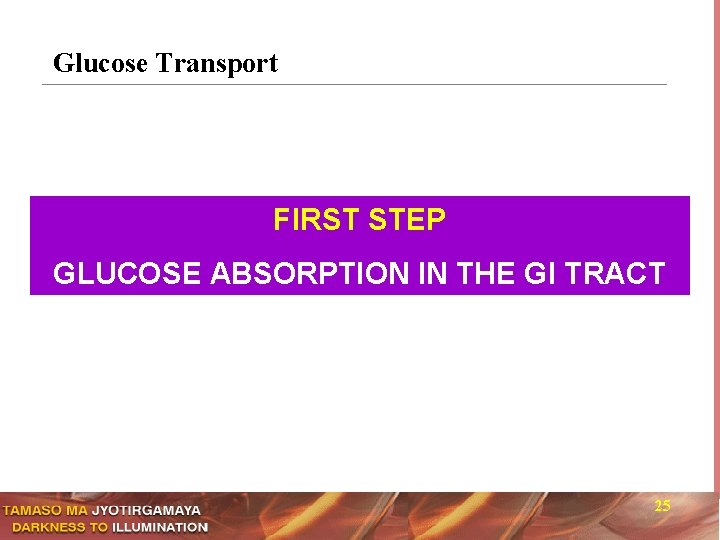 Glucose Transport

FIRST STEP

GLUCOSE ABSORPTION IN THE GI TRACT

TAMASO MA JYOTIRGAMAYA
DARKNESS TO ILLUMINATION

25